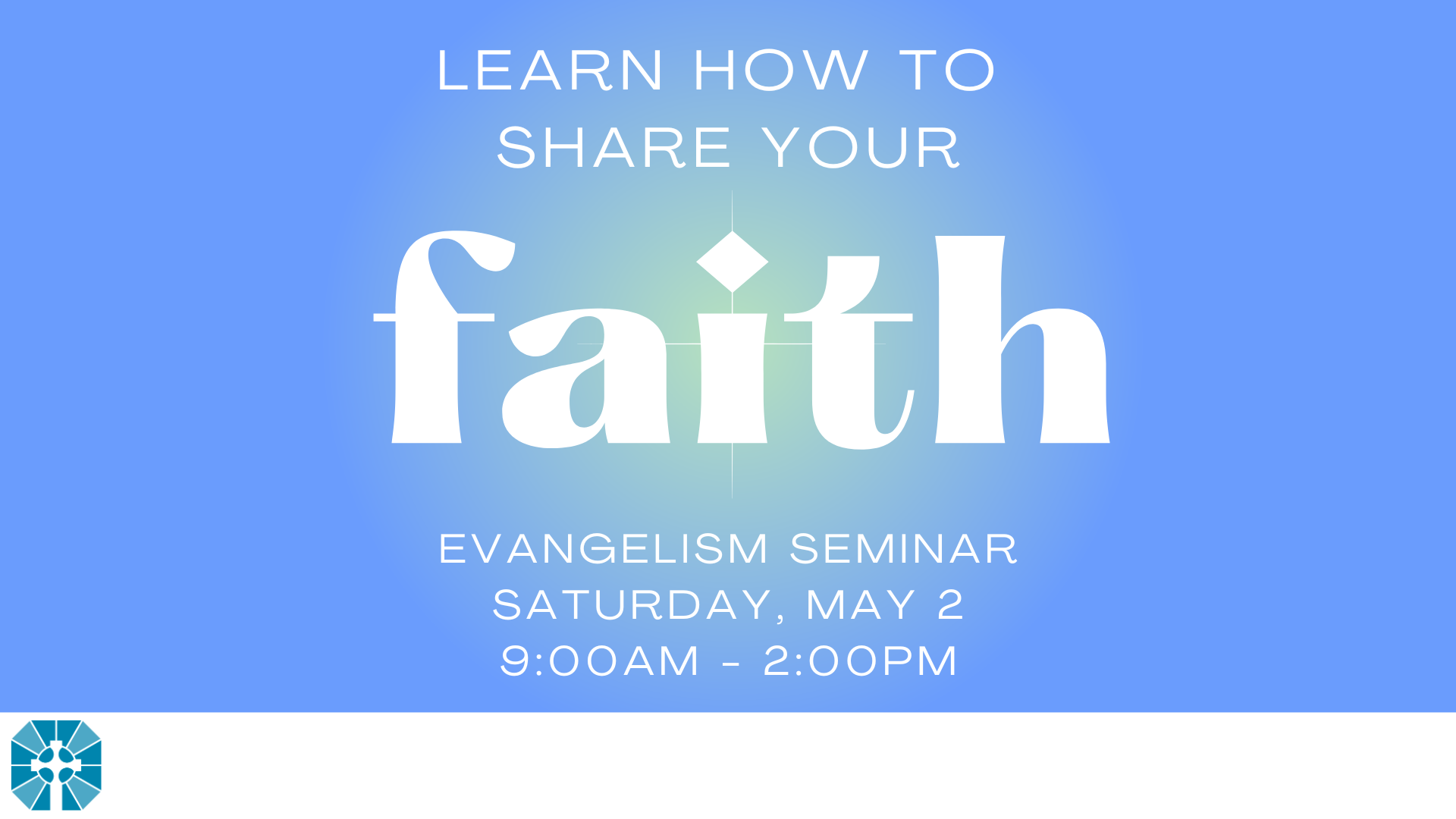 LEARN HOW TO
SHARE YOUR

faith

EVANGELISM SEMINAR
SATURDAY, MAY 2
9:00AM - 2:00PM